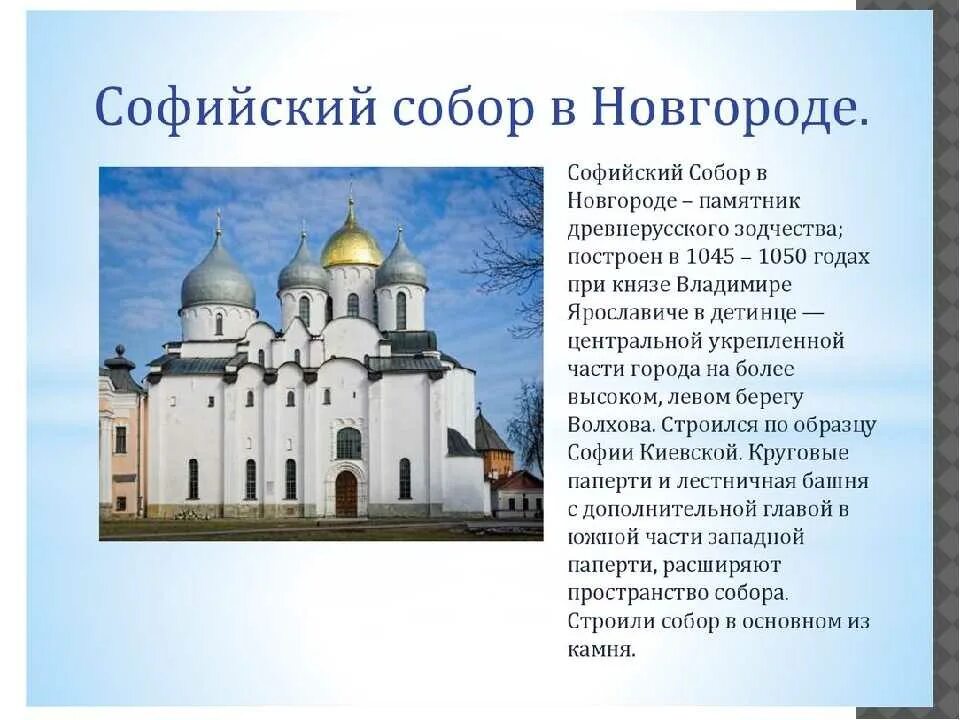 Софийский собор в Новгороде.

Софийский Собор в Новгороде – памятник древнерусского зодчества; построен в 1045 – 1050 годах при князе Владимире Ярославиче в детинце — центральной укрепленной части города на более высоком, левом берегу Волхова. Строился по образцу Софии Киевской. Круговые паперти и лестничная башня с дополнительной главой в южной части западной паперти, расширяют пространство собора. Строили собор в основном из камня.